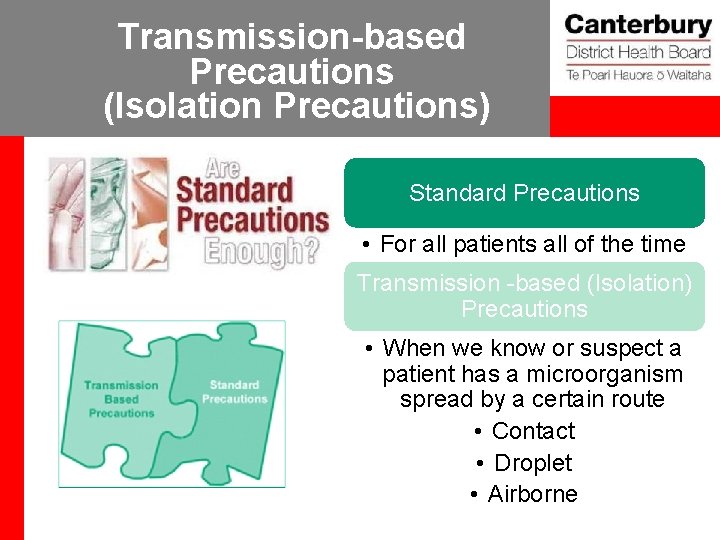 Transmission-based Precautions (Isolation Precautions)

Canterbury
District Health Board
Te Poari Hauora ō Waitaha

Are Standard Precautions Enough?

Transmission Based Precautions

Standard Precautions

Standard Precautions

• For all patients all of the time

Transmission -based (Isolation) Precautions

• When we know or suspect a patient has a microorganism spread by a certain route
• Contact
• Droplet
• Airborne